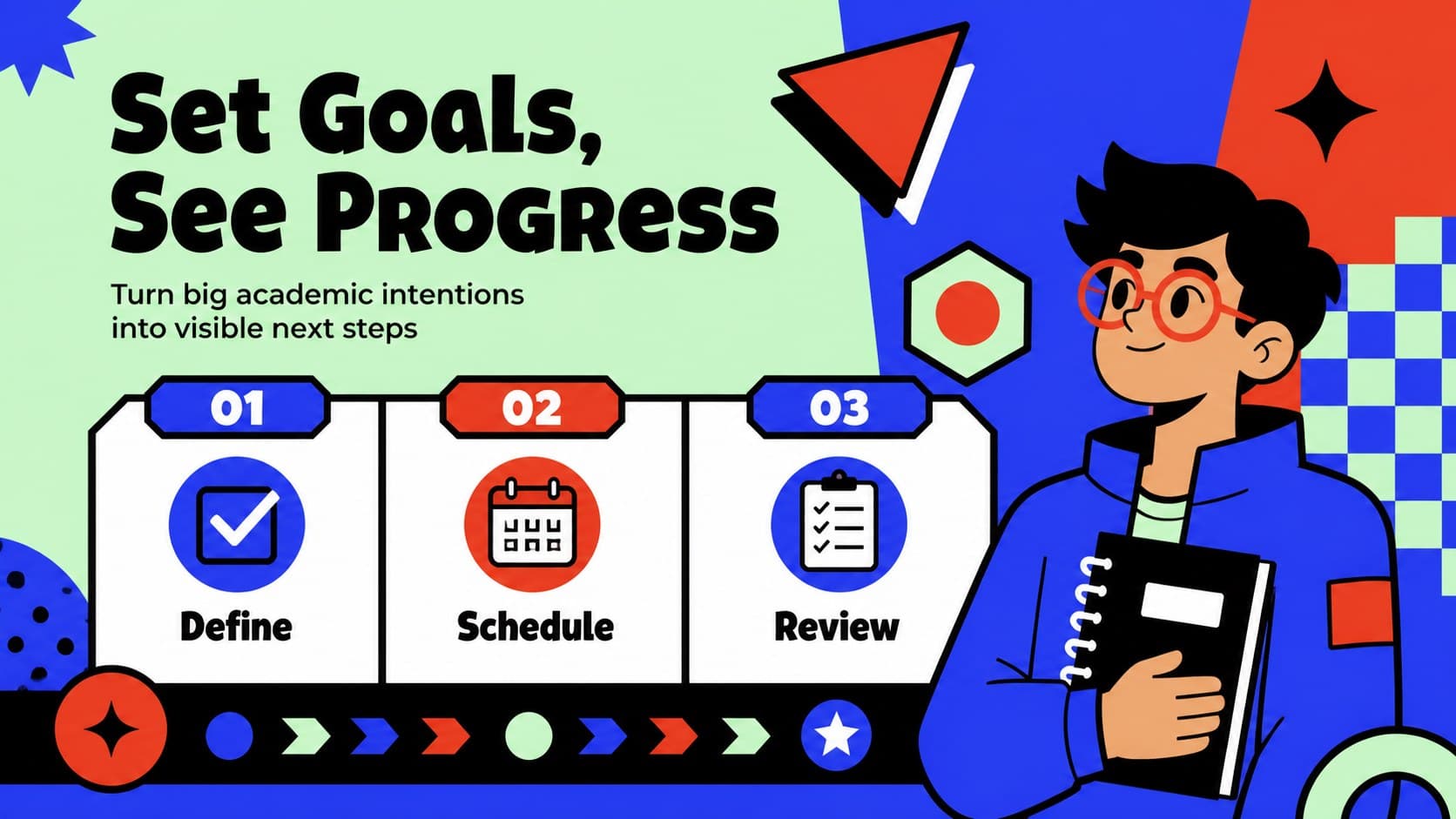 Set Goals, See Progress

Turn big academic intentions into visible next steps

01

Define

02

Schedule

03

Review